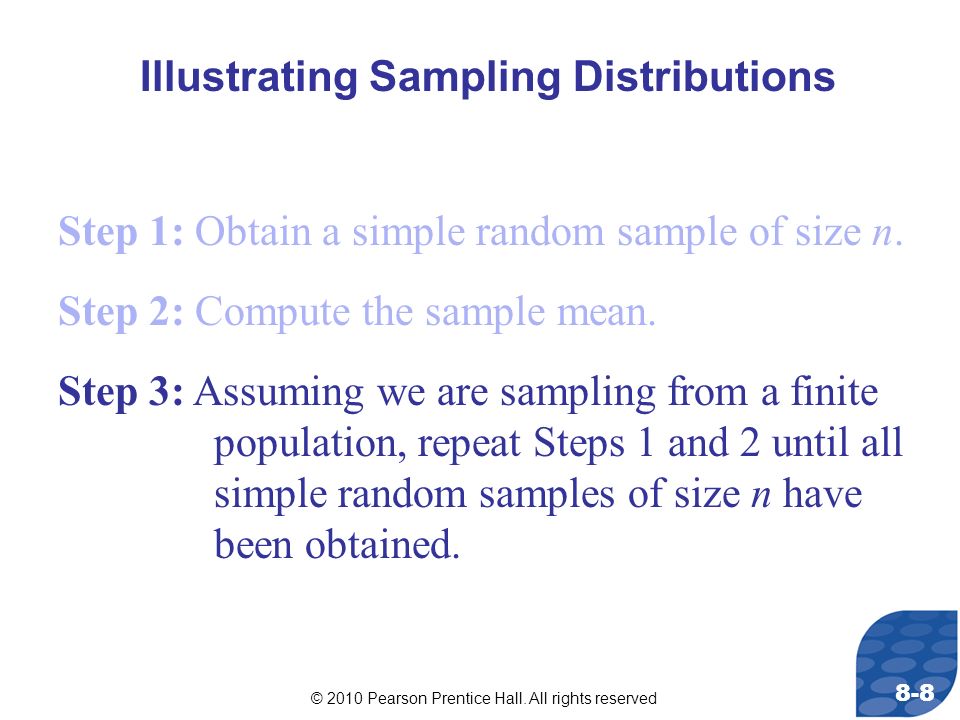 Illustrating Sampling Distributions

Step 1: Obtain a simple random sample of size $n$.

Step 2: Compute the sample mean.

Step 3: Assuming we are sampling from a finite population, repeat Steps 1 and 2 until all simple random samples of size $n$ have been obtained.

© 2010 Pearson Prentice Hall. All rights reserved

8-8